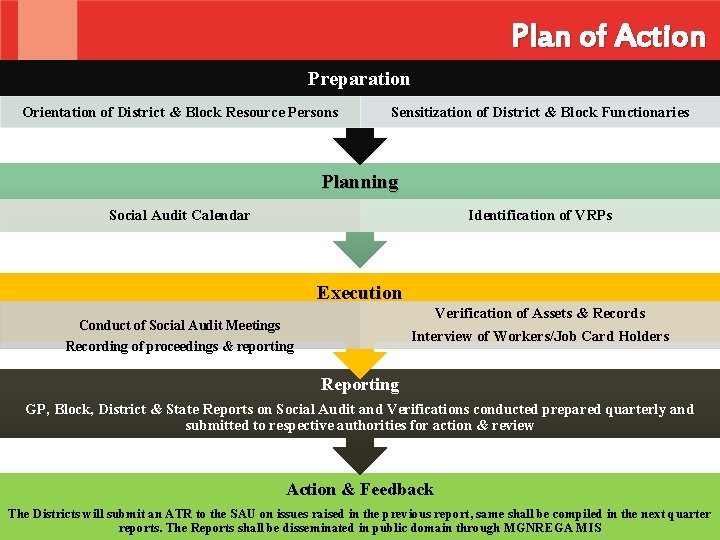 Plan of Action

Preparation

Orientation of District & Block Resource Persons

Sensitization of District & Block Functionaries

Planning

Social Audit Calendar

Identification of VRPs

Execution

Conduct of Social Audit Meetings
Recording of proceedings & reporting

Verification of Assets & Records
Interview of Workers/Job Card Holders

Reporting

GP, Block, District & State Reports on Social Audit and Verifications conducted prepared quarterly and submitted to respective authorities for action & review

Action & Feedback

The Districts will submit an ATR to the SAU on issues raised in the previous report, same shall be compiled in the next quarter reports. The Reports shall be disseminated in public domain through MGNREGA MIS